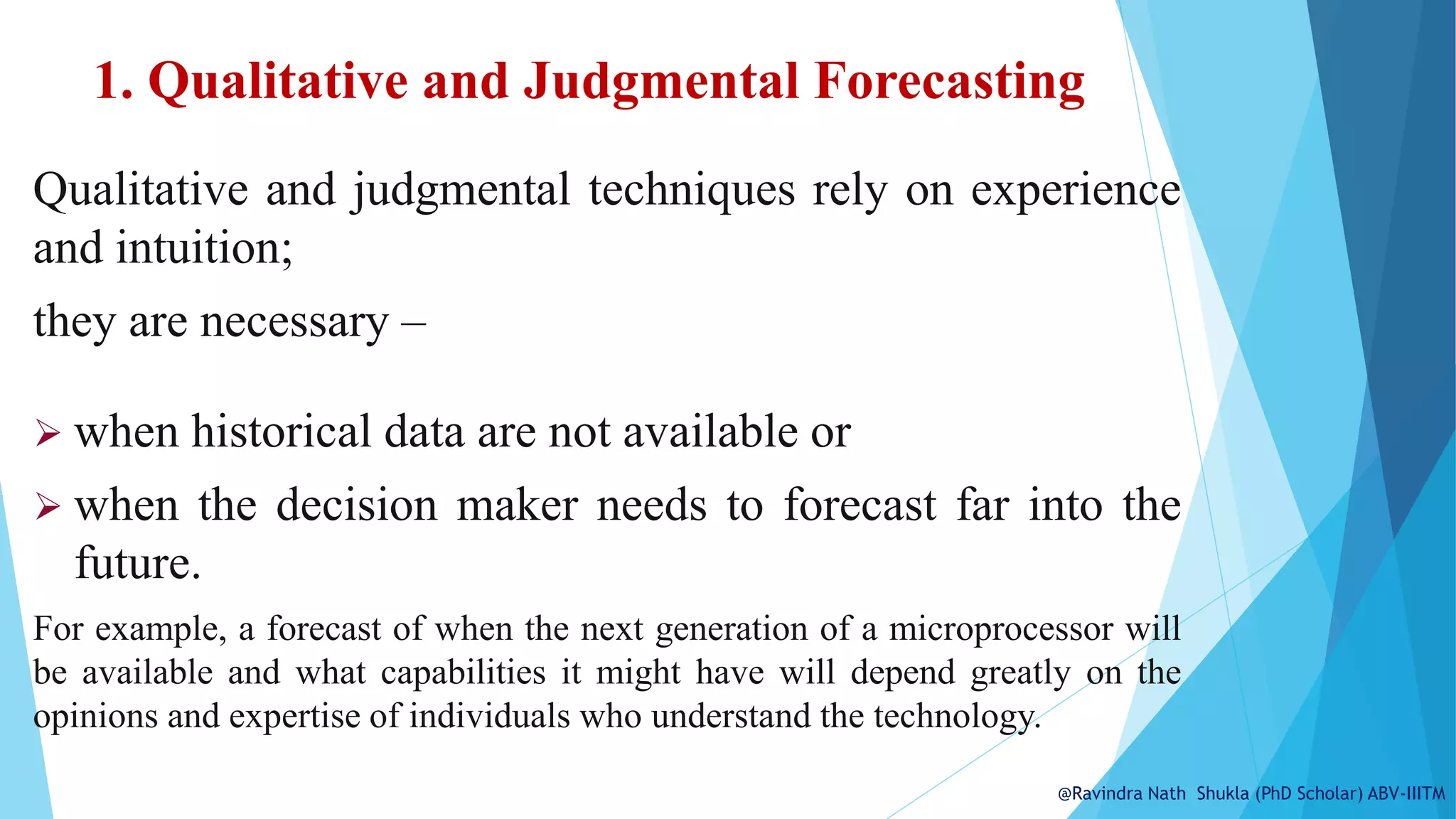 1. Qualitative and Judgmental Forecasting

Qualitative and judgmental techniques rely on experience and intuition;

they are necessary –

➢ when historical data are not available or

➢ when the decision maker needs to forecast far into the future.

For example, a forecast of when the next generation of a microprocessor will be available and what capabilities it might have will depend greatly on the opinions and expertise of individuals who understand the technology.

@Ravindra Nath Shukla (PhD Scholar) ABV-IIITM